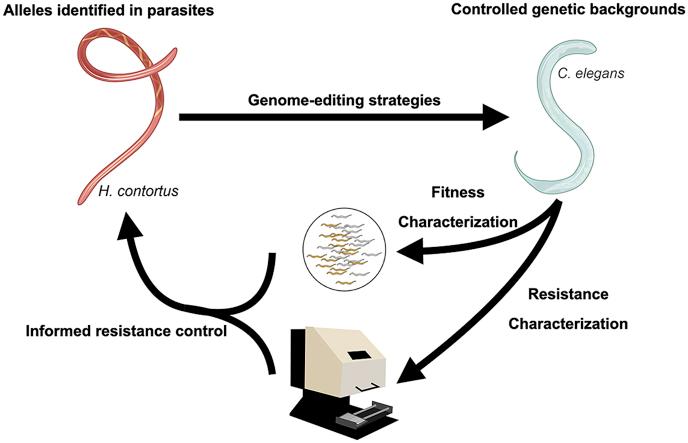 Alleles identified in parasites

Controlled genetic backgrounds

C. elegans

Genome-editing strategies

H. contortus

Fitness

Characterization

Resistance

Characterization

Informed resistance control